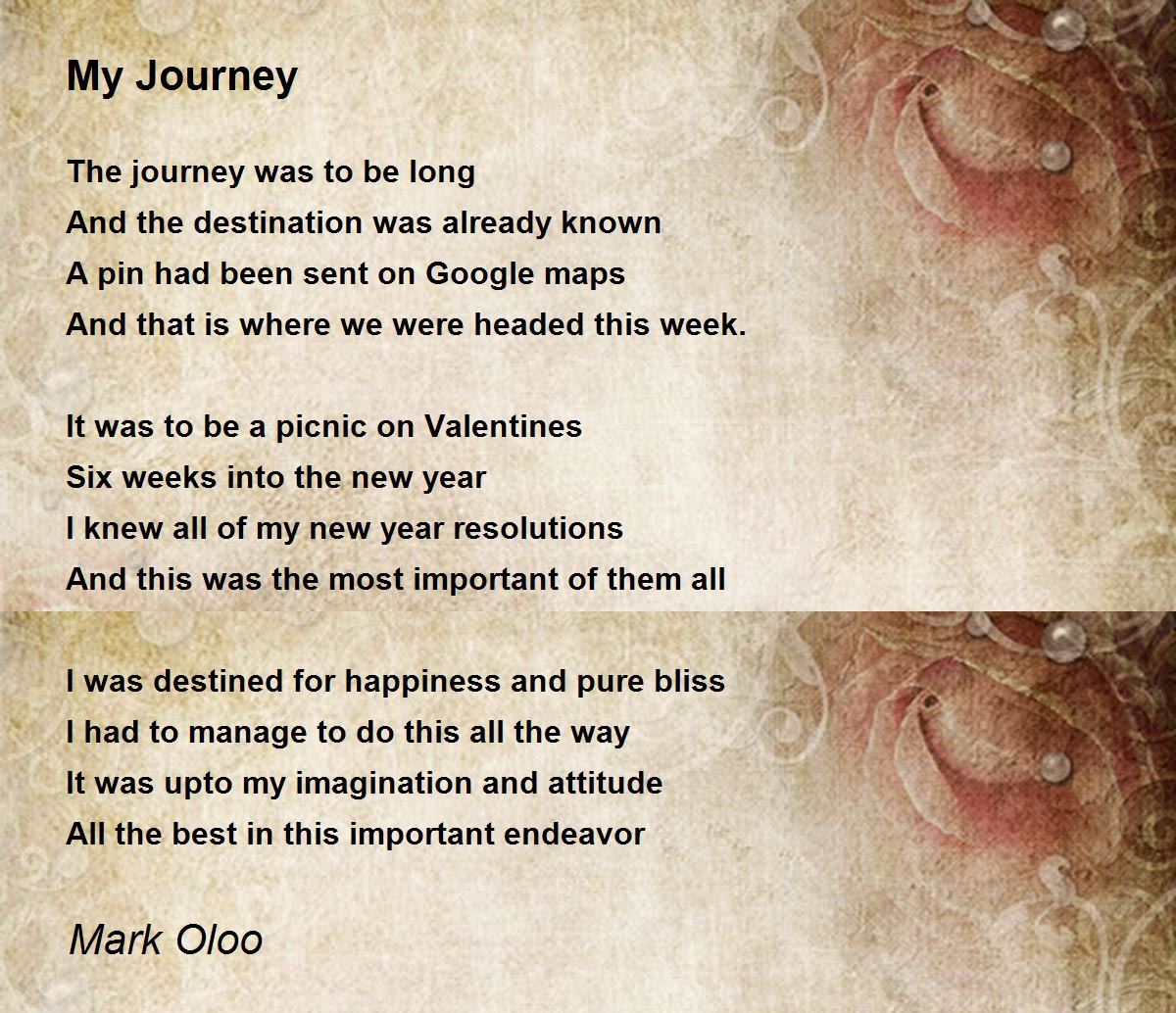 My Journey

The journey was to be long
And the destination was already known
A pin had been sent on Google maps
And that is where we were headed this week.

It was to be a picnic on Valentines
Six weeks into the new year
I knew all of my new year resolutions
And this was the most important of them all

I was destined for happiness and pure bliss
I had to manage to do this all the way
It was upto my imagination and attitude
All the best in this important endeavor

Mark Oloo